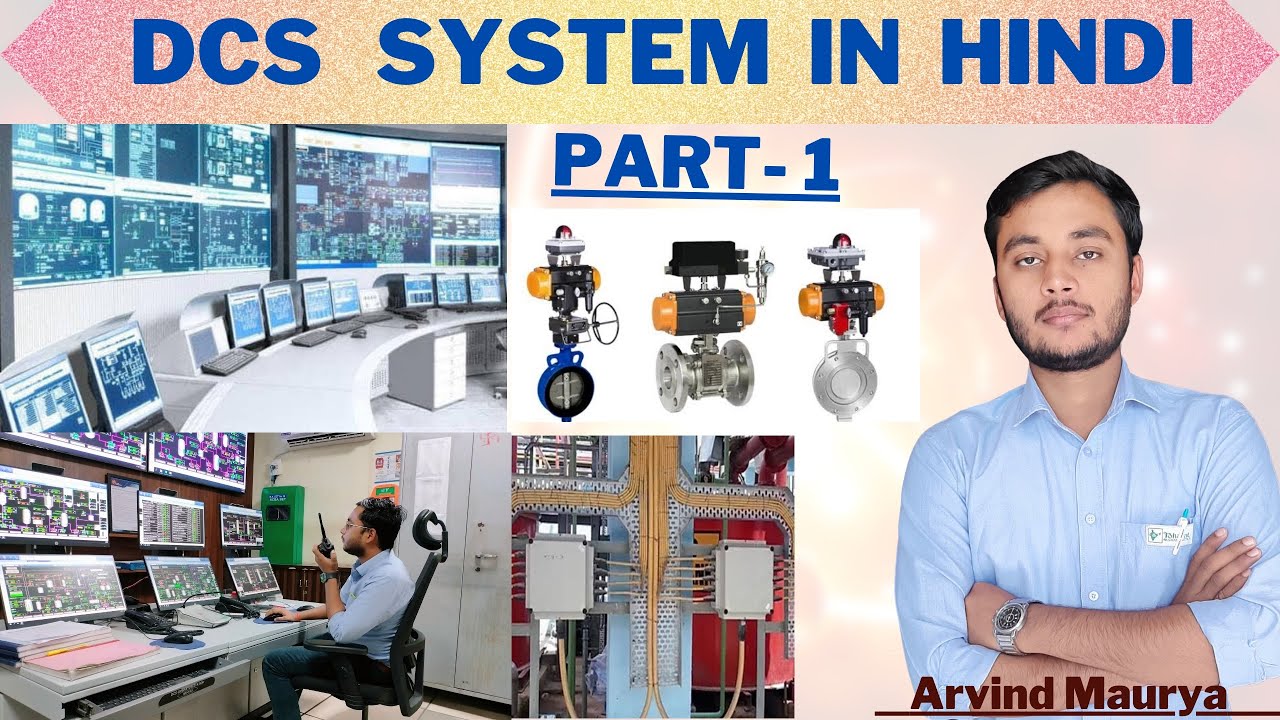 DCS SYSTEM IN HINDI

PART- 1

Arvind Maurya